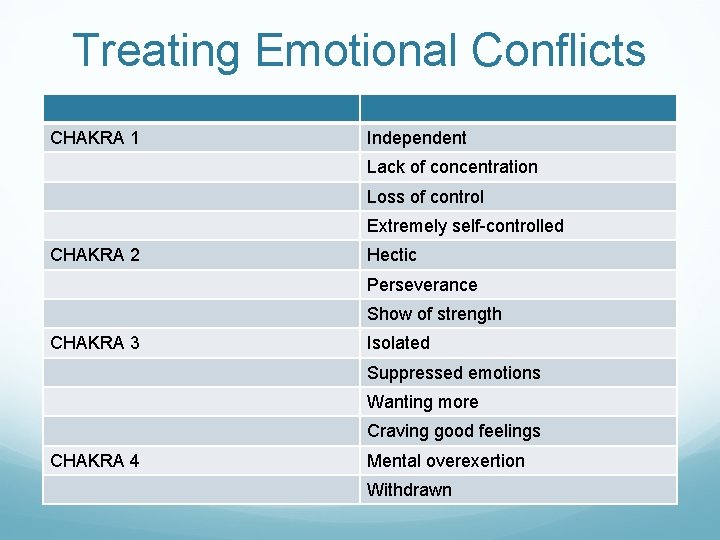 Treating Emotional Conflicts

| | |
|---|---|
| CHAKRA 1 | Independent |
| | Lack of concentration |
| | Loss of control |
| | Extremely self-controlled |
| CHAKRA 2 | Hectic |
| | Perseverance |
| | Show of strength |
| CHAKRA 3 | Isolated |
| | Suppressed emotions |
| | Wanting more |
| | Craving good feelings |
| CHAKRA 4 | Mental overexertion |
| | Withdrawn |